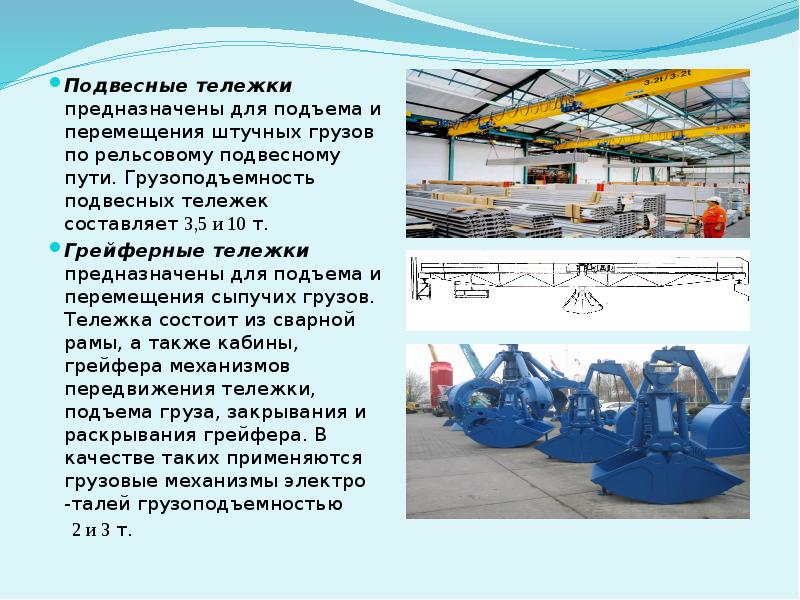 Подвесные тележки предназначены для подъема и перемещения штучных грузов по рельсовому подвесному пути. Грузоподъемность подвесных тележек составляет 3,5 и 10 т.

Грейферные тележки предназначены для подъема и перемещения сыпучих грузов. Тележка состоит из сварной рамы, а также кабины, грейфера механизмов передвижения тележки, подъема груза, закрывания и раскрывания грейфера. В качестве таких применяются грузовые механизмы электро -талей грузоподъемностью 2 и 3 т.

3.2t/3.2t